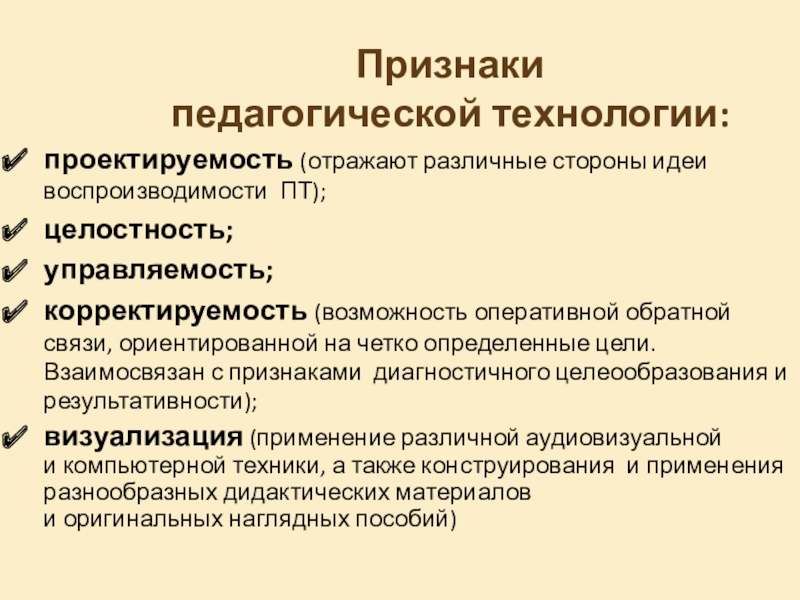 Признаки
педагогической технологии:

✔ проектируемость (отражают различные стороны идеи воспроизводимости ПТ);

✔ целостность;

✔ управляемость;

✔ корректируемость (возможность оперативной обратной связи, ориентированной на четко определенные цели. Взаимосвязан с признаками диагностичного целеообразования и результативности);

✔ визуализация (применение различной аудиовизуальной и компьютерной техники, а также конструирования и применения разнообразных дидактических материалов и оригинальных наглядных пособий)